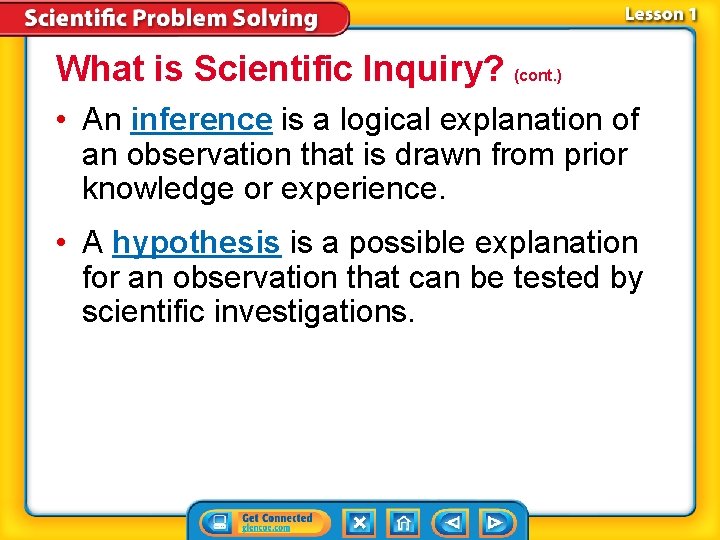 Scientific Problem Solving

Lesson 1

What is Scientific Inquiry? (cont.)

• An inference is a logical explanation of an observation that is drawn from prior knowledge or experience.

• A hypothesis is a possible explanation for an observation that can be tested by scientific investigations.

Get Connected
glencoe.com